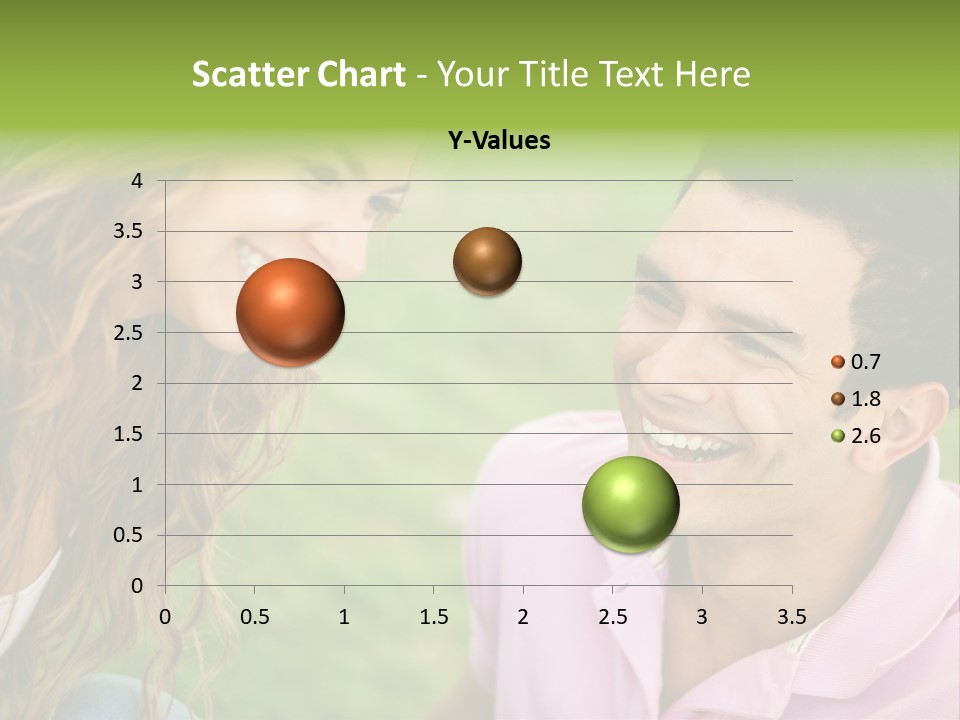 Scatter Chart - Your Title Text Here

Y-Values

4
3.5
3
2.5
2
1.5
1
0.5
0

0 0.5 1 1.5 2 2.5 3 3.5

0.7
1.8
2.6